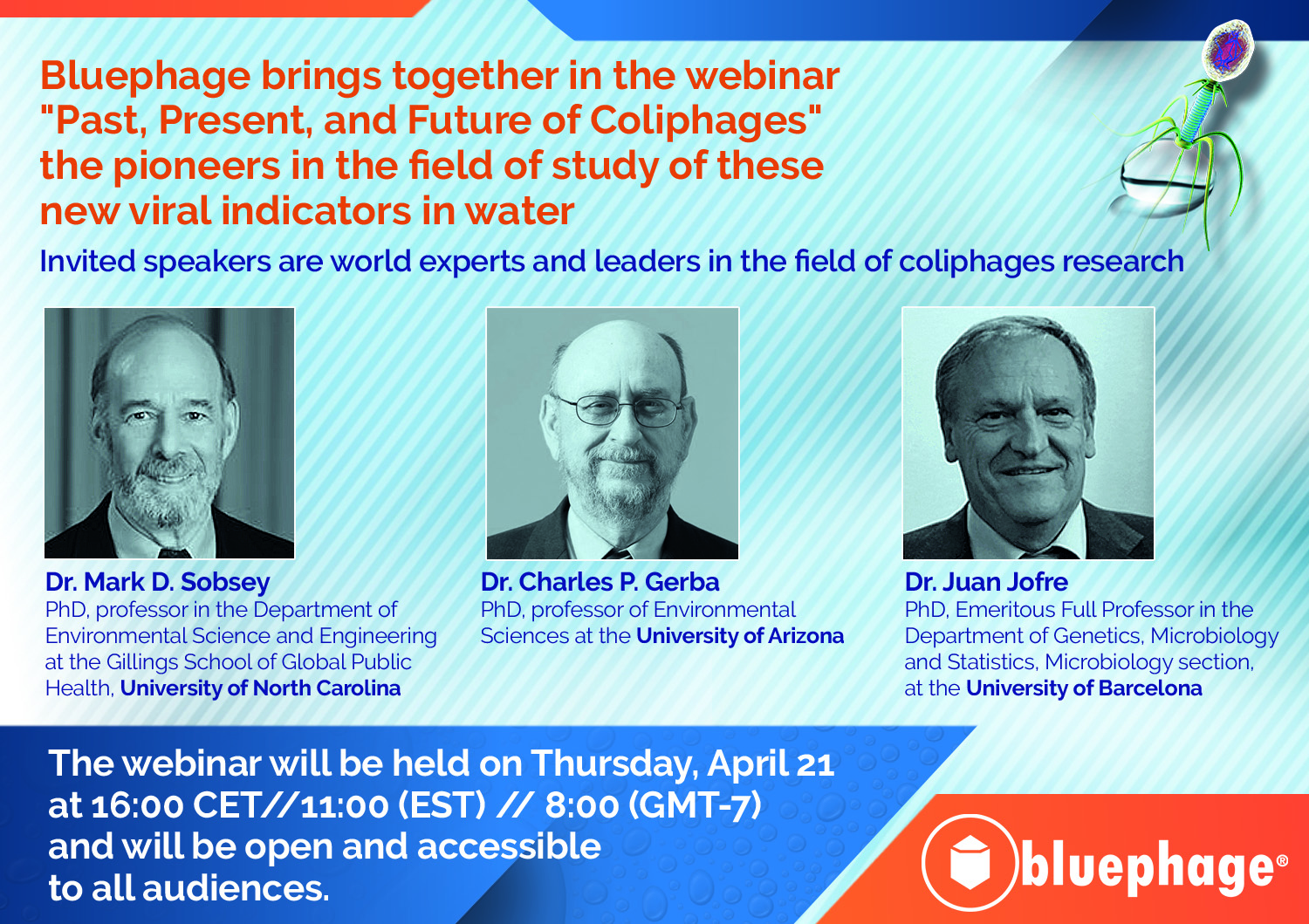 Bluephage brings together in the webinar "Past, Present, and Future of Coliphages" the pioneers in the field of study of these new viral indicators in water

Invited speakers are world experts and leaders in the field of coliphages research

Dr. Mark D. Sobsey
PhD, professor in the Department of Environmental Science and Engineering at the Gillings School of Global Public Health, University of North Carolina

Dr. Charles P. Gerba
PhD, professor of Environmental Sciences at the University of Arizona

Dr. Juan Jofre
PhD, Emeritous Full Professor in the Department of Genetics, Microbiology and Statistics, Microbiology section, at the University of Barcelona

The webinar will be held on Thursday, April 21 at 16:00 CET//11:00 (EST) // 8:00 (GMT-7) and will be open and accessible to all audiences.

bluephage®